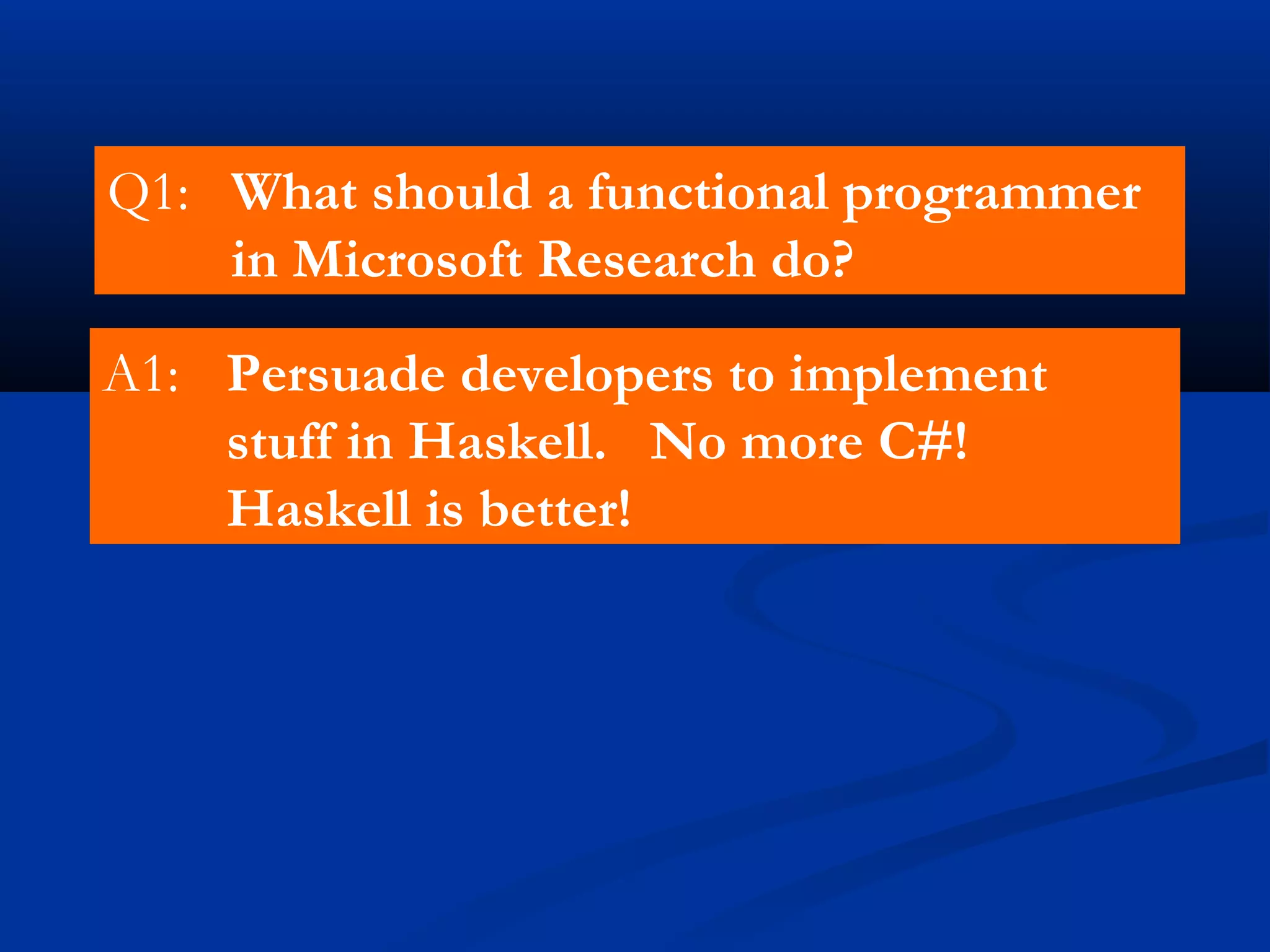 Q1: What should a functional programmer in Microsoft Research do?

A1: Persuade developers to implement stuff in Haskell. No more C#! Haskell is better!